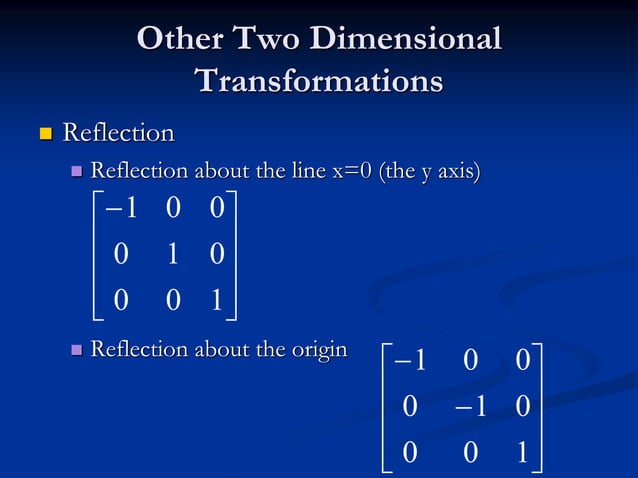 Other Two Dimensional Transformations

Reflection

Reflection about the line x=0 (the y axis)

$\begin{bmatrix} -1 & 0 & 0 \\ 0 & 1 & 0 \\ 0 & 0 & 1 \end{bmatrix}$

Reflection about the origin

$\begin{bmatrix} -1 & 0 & 0 \\ 0 & -1 & 0 \\ 0 & 0 & 1 \end{bmatrix}$